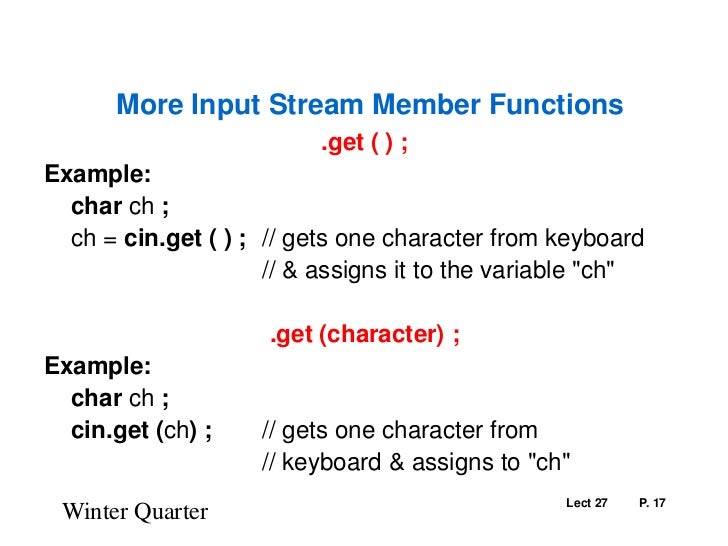 More Input Stream Member Functions

.get ( ) ;

Example:
char ch ;
ch = cin.get ( ) ; // gets one character from keyboard
// & assigns it to the variable "ch"

.get (character) ;

Example:
char ch ;
cin.get (ch) ; // gets one character from
// keyboard & assigns to "ch"

Winter Quarter

Lect 27 P. 17